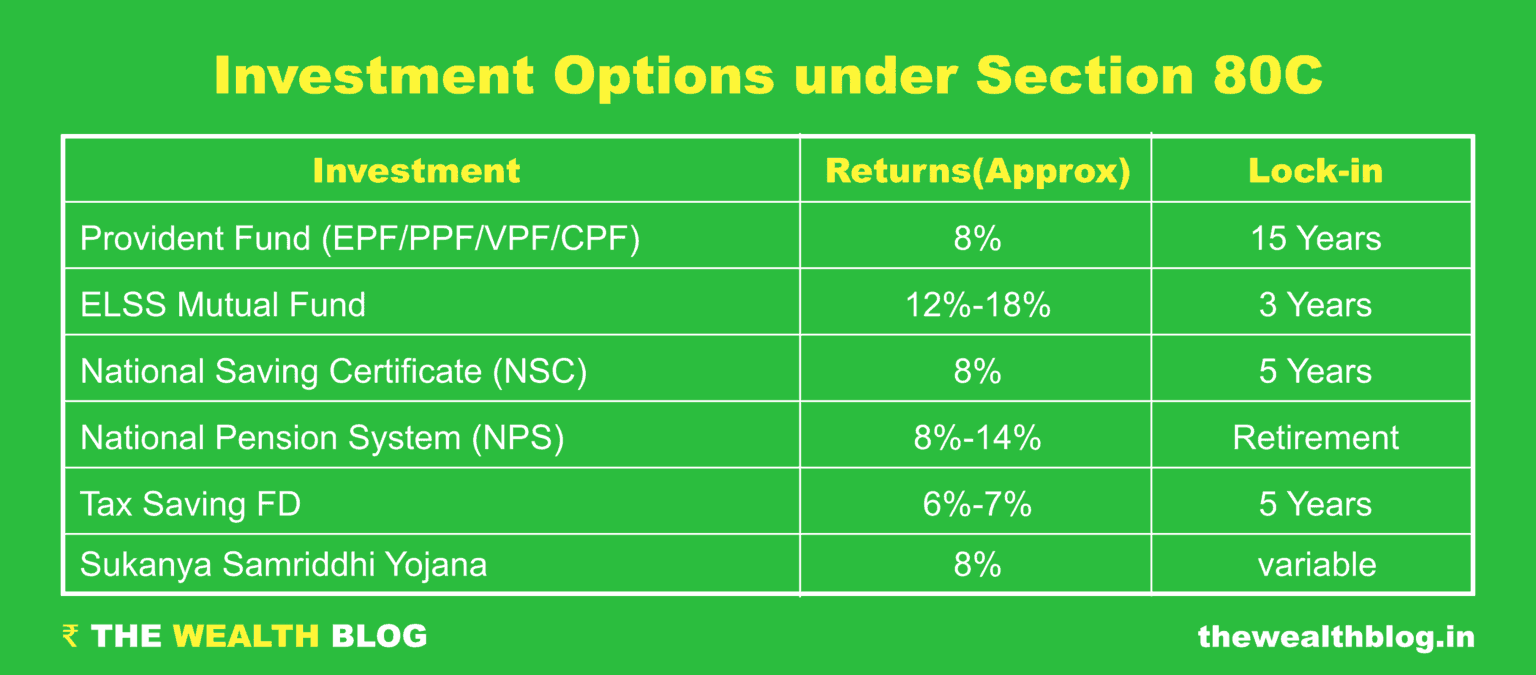 Investment Options under Section 80C

| Investment | Returns(Approx) | Lock-in |
|---|---|---|
| Provident Fund (EPF/PPF/VPF/CPF) | 8% | 15 Years |
| ELSS Mutual Fund | 12%-18% | 3 Years |
| National Saving Certificate (NSC) | 8% | 5 Years |
| National Pension System (NPS) | 8%-14% | Retirement |
| Tax Saving FD | 6%-7% | 5 Years |
| Sukanya Samriddhi Yojana | 8% | variable |

₹ THE WEALTH BLOG

thewealthblog.in